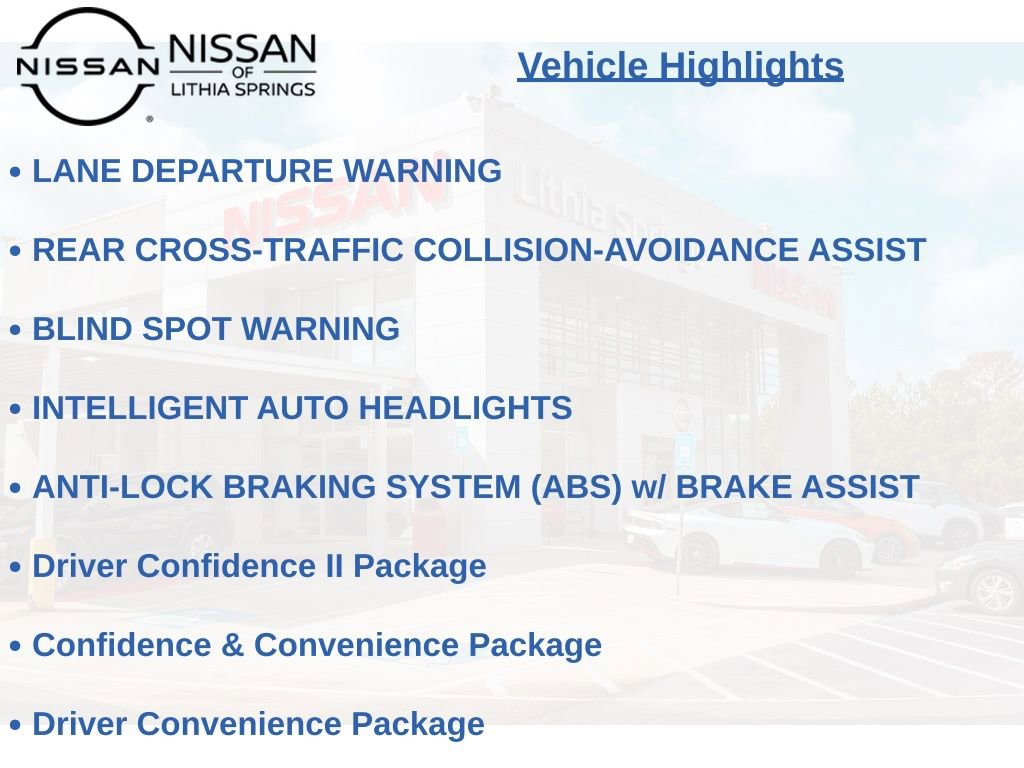 NISSAN NISSAN OF LITHIA SPRINGS

Vehicle Highlights

• LANE DEPARTURE WARNING

• REAR CROSS-TRAFFIC COLLISION-AVOIDANCE ASSIST

• BLIND SPOT WARNING

• INTELLIGENT AUTO HEADLIGHTS

• ANTI-LOCK BRAKING SYSTEM (ABS) w/ BRAKE ASSIST

• Driver Confidence II Package

• Confidence & Convenience Package

• Driver Convenience Package